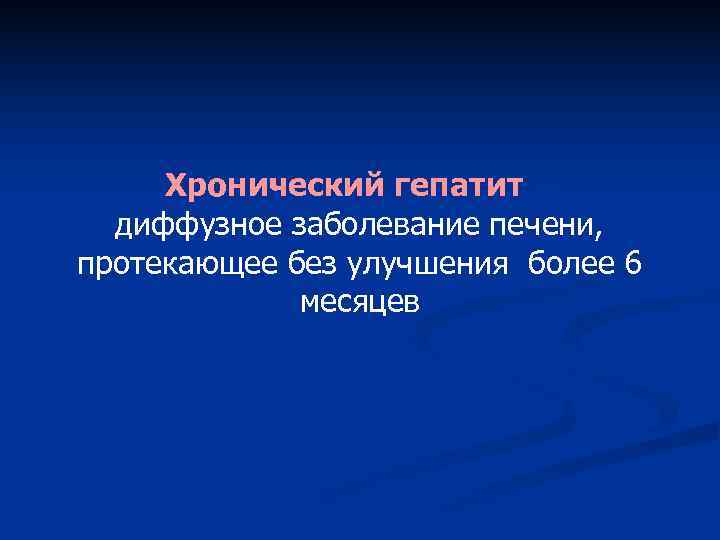 Хронический гепатит
диффузное заболевание печени, протекающее без улучшения более 6 месяцев